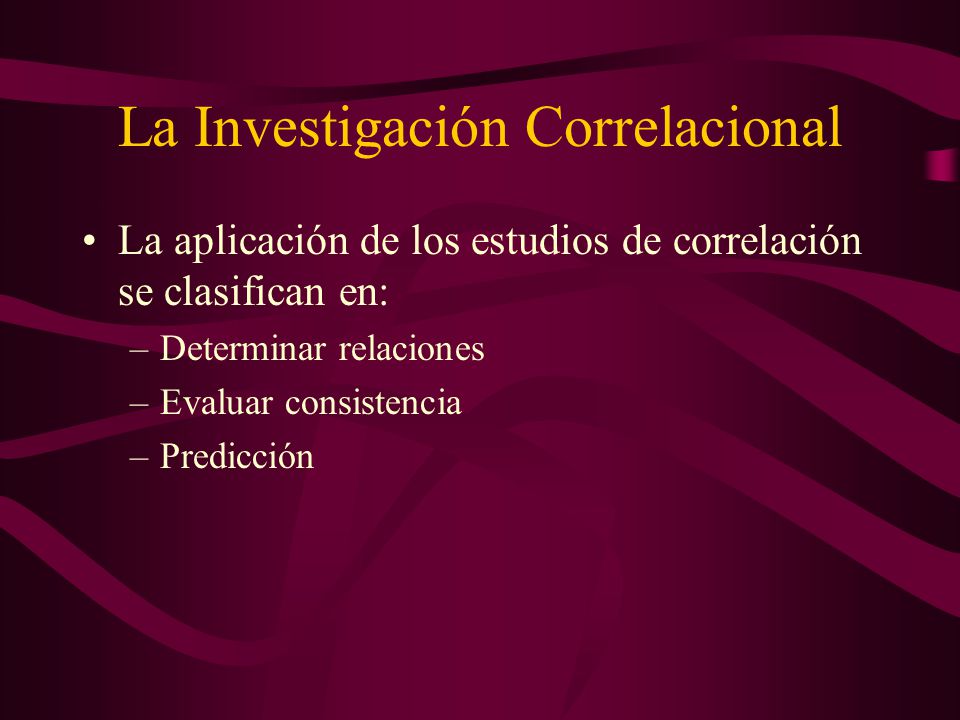 La Investigación Correlacional

• La aplicación de los estudios de correlación se clasifican en:
– Determinar relaciones
– Evaluar consistencia
– Predicción